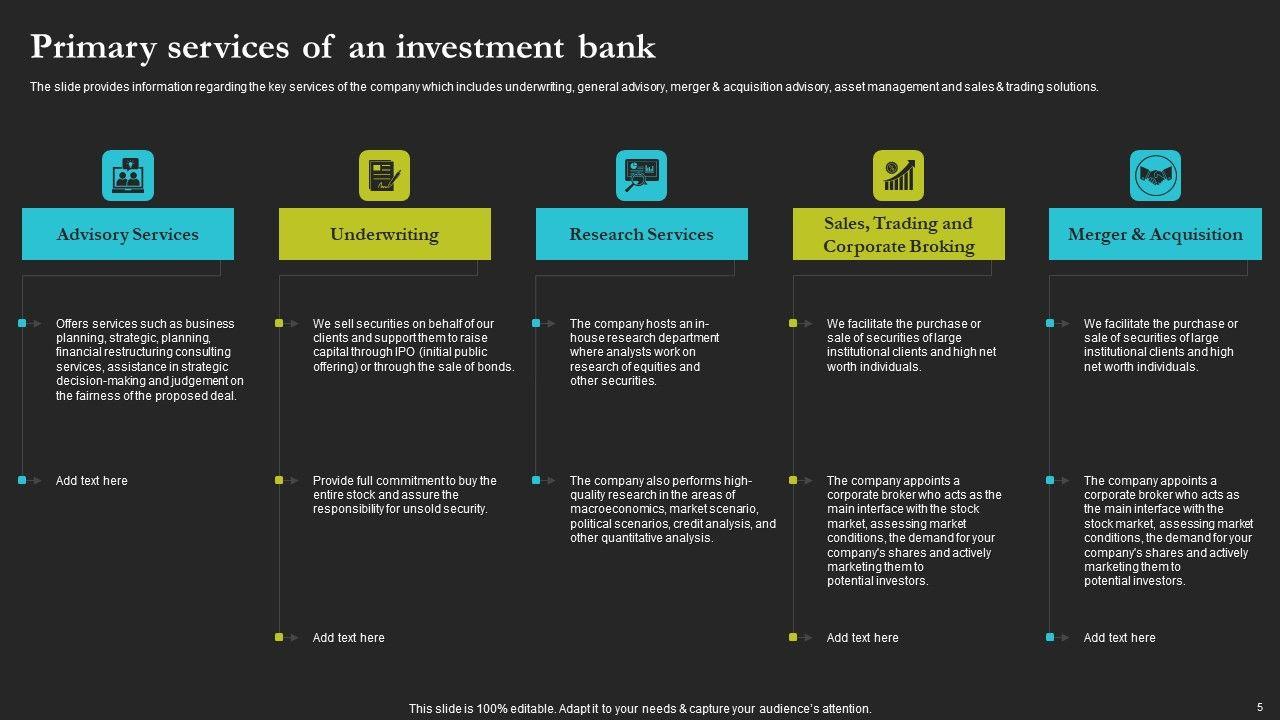 Primary services of an investment bank

The slide provides information regarding the key services of the company which includes underwriting, general advisory, merger & acquisition advisory, asset management and sales & trading solutions.

Advisory Services

Offers services such as business planning, strategic, planning, financial restructuring consulting services, assistance in strategic decision-making and judgement on the fairness of the proposed deal.

Add text here

Underwriting

We sell securities on behalf of our clients and support them to raise capital through IPO (initial public offering) or through the sale of bonds.

Provide full commitment to buy the entire stock and assure the responsibility for unsold security.

Add text here

Research Services

The company hosts an in-house research department where analysts work on research of equities and other securities.

The company also performs high-quality research in the areas of macroeconomics, market scenario, political scenarios, credit analysis, and other quantitative analysis.

Sales, Trading and Corporate Broking

We facilitate the purchase or sale of securities of large institutional clients and high net worth individuals.

The company appoints a corporate broker who acts as the main interface with the stock market, assessing market conditions, the demand for your company's shares and actively marketing them to potential investors.

Add text here

Merger & Acquisition

We facilitate the purchase or sale of securities of large institutional clients and high net worth individuals.

The company appoints a corporate broker who acts as the main interface with the stock market, assessing market conditions, the demand for your company's shares and actively marketing them to potential investors.

Add text here

This slide is 100% editable. Adapt it to your needs & capture your audience's attention.

5